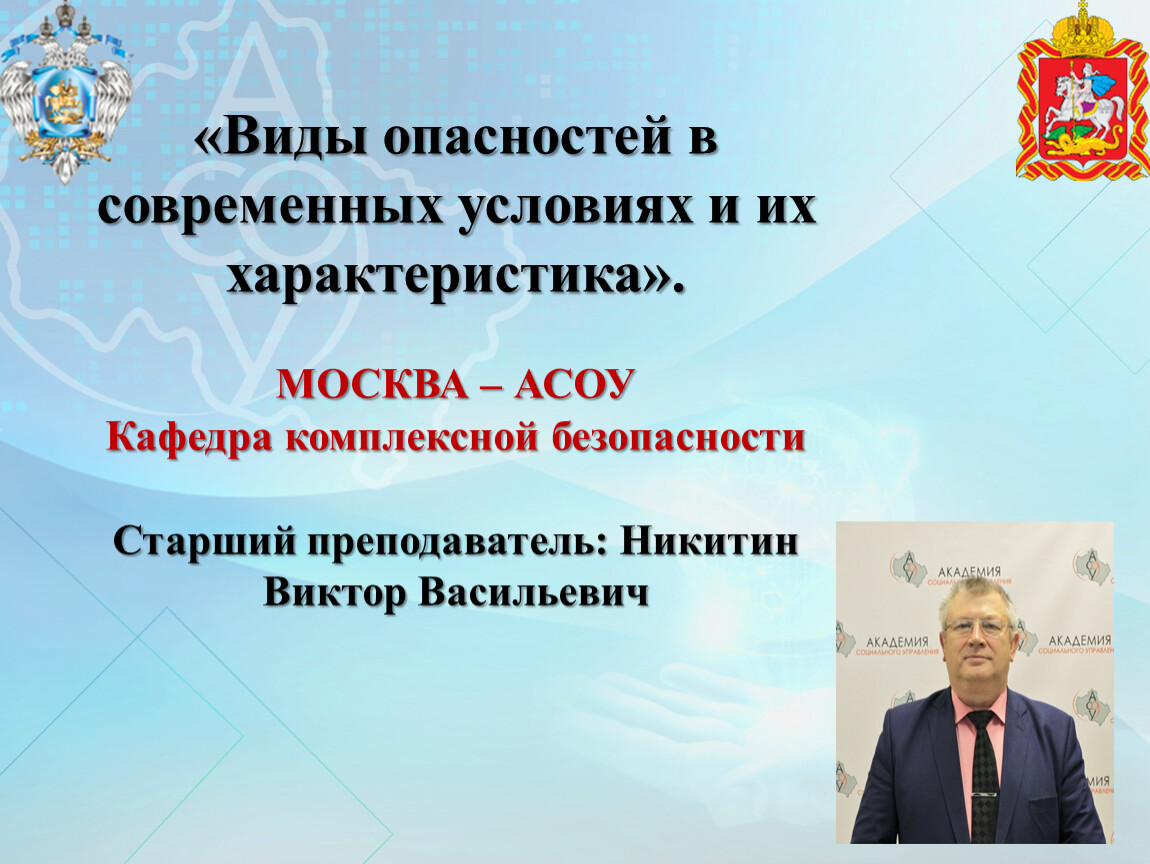 «Виды опасностей в современных условиях и их характеристика».

МОСКВА – АСОУ
Кафедра комплексной безопасности

Старший преподаватель: Никитин Виктор Васильевич

АКАДЕМИЯ СОЦИАЛЬНОГО УПРАВЛЕНИЯ
АКАДЕМИЯ СОЦИАЛЬНОГО УПРАВЛЕНИЯ
АКАДЕМИЯ СОЦИАЛЬНОГО УПРАВЛЕНИЯ